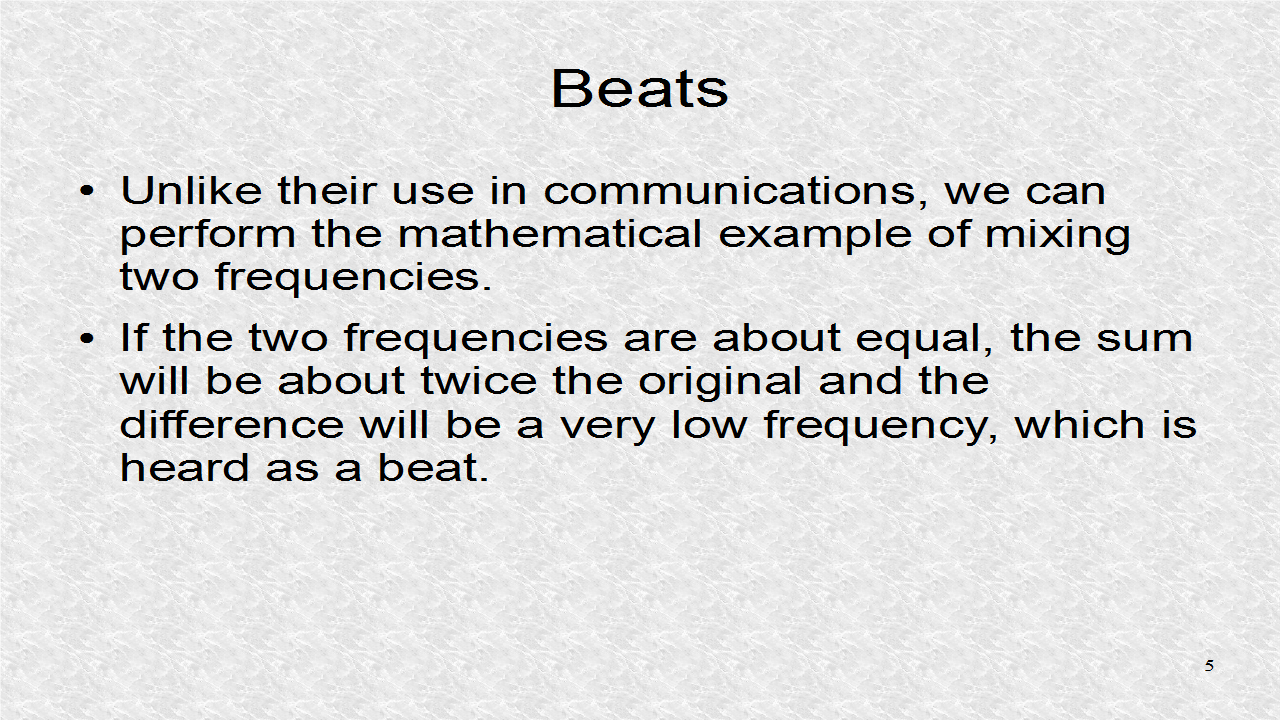 Beats

• Unlike their use in communications, we can perform the mathematical example of mixing two frequencies.

• If the two frequencies are about equal, the sum will be about twice the original and the difference will be a very low frequency, which is heard as a beat.

5